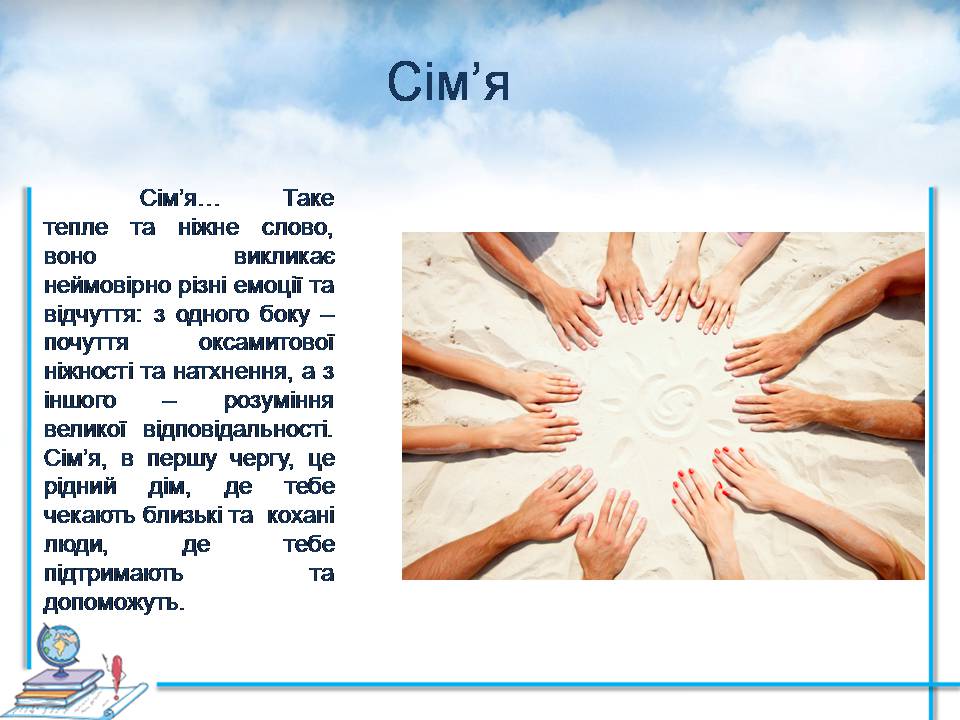 Сім’я

Сім’я… Таке тепле та ніжне слово, воно викликає неймовірно різні емоції та відчуття: з одного боку – почуття оксамитової ніжності та натхнення, а з іншого – розуміння великої відповідальності. Сім’я, в першу чергу, це рідний дім, де тебе чекають близькі та кохані люди, де тебе підтримають та допоможуть.